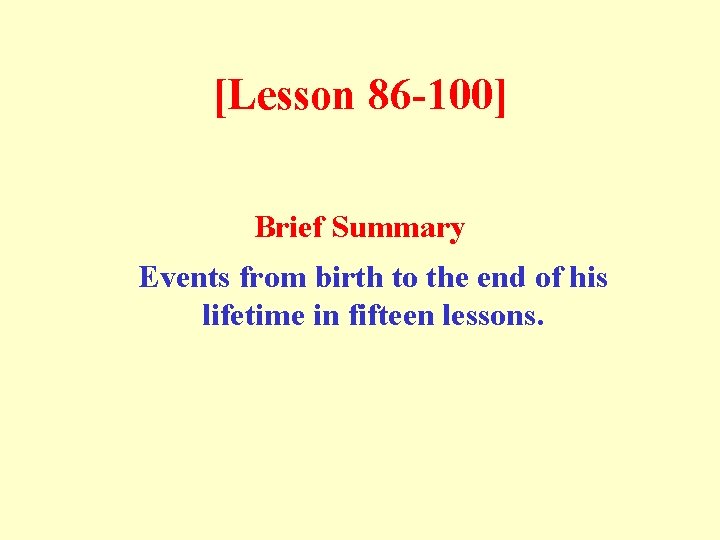 [Lesson 86-100]

Brief Summary

Events from birth to the end of his lifetime in fifteen lessons.